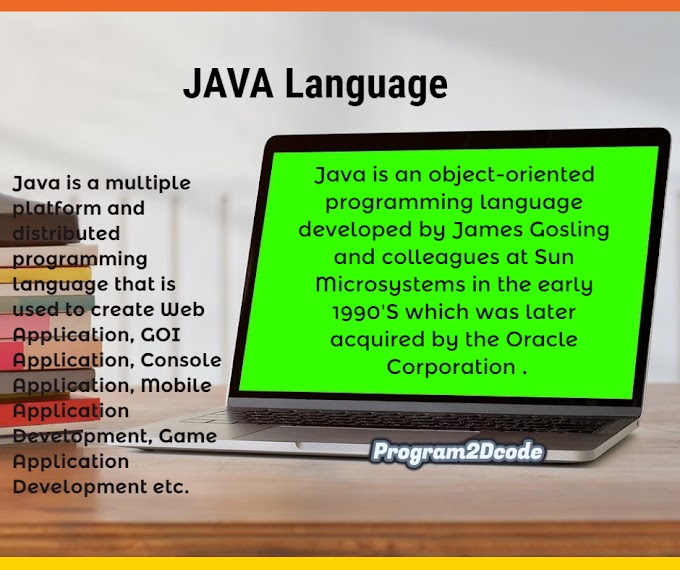 JAVA Language

Java is a multiple platform and distributed programming language that is used to create Web Application, GOI Application, Console Application, Mobile Application Development, Game Application Development etc.

Java is an object-oriented programming language developed by James Gosling and colleagues at Sun Microsystems in the early 1990'S which was later acquired by the Oracle Corporation .

Program2Dcode